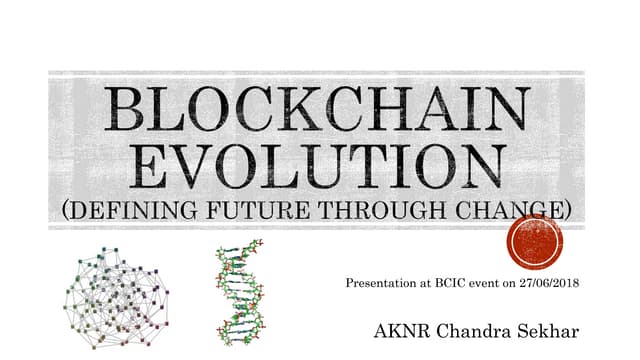 BLOCKCHAIN EVOLUTION
(DEFINING FUTURE THROUGH CHANGE)

Presentation at BCIC event on 27/06/2018

AKNR Chandra Sekhar